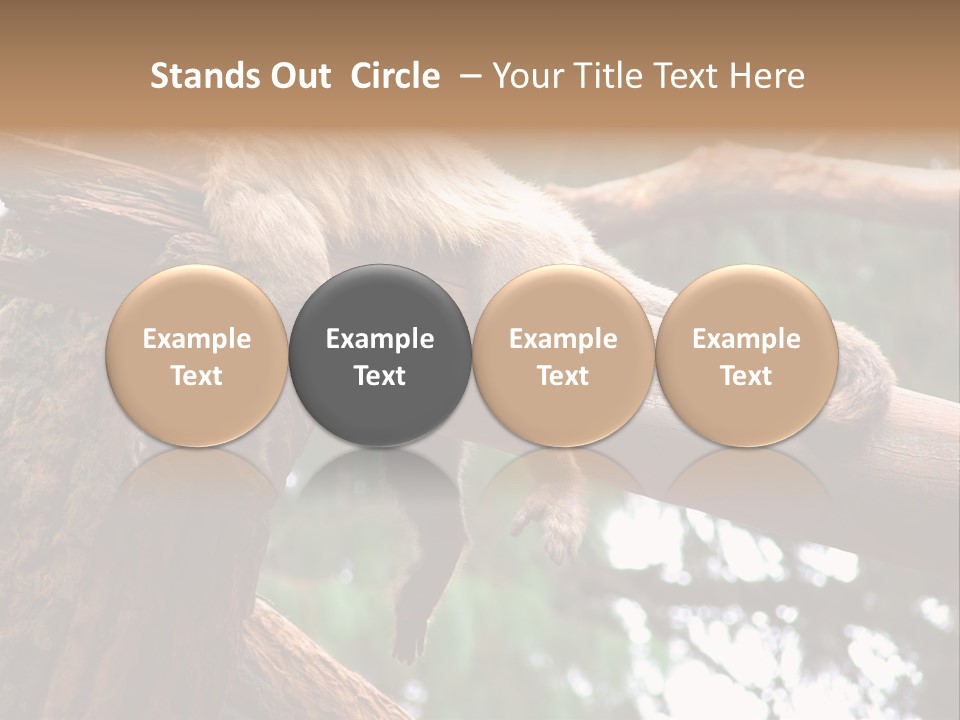 Stands Out Circle – Your Title Text Here

Example Text

Example Text

Example Text

Example Text